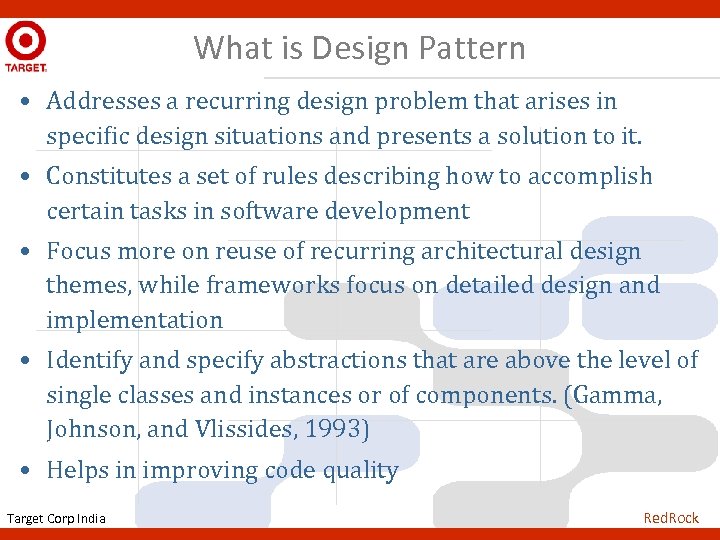 TARGET

What is Design Pattern

• Addresses a recurring design problem that arises in specific design situations and presents a solution to it.

• Constitutes a set of rules describing how to accomplish certain tasks in software development

• Focus more on reuse of recurring architectural design themes, while frameworks focus on detailed design and implementation

• Identify and specify abstractions that are above the level of single classes and instances or of components. (Gamma, Johnson, and Vlissides, 1993)

• Helps in improving code quality

Target Corp India

RedRock